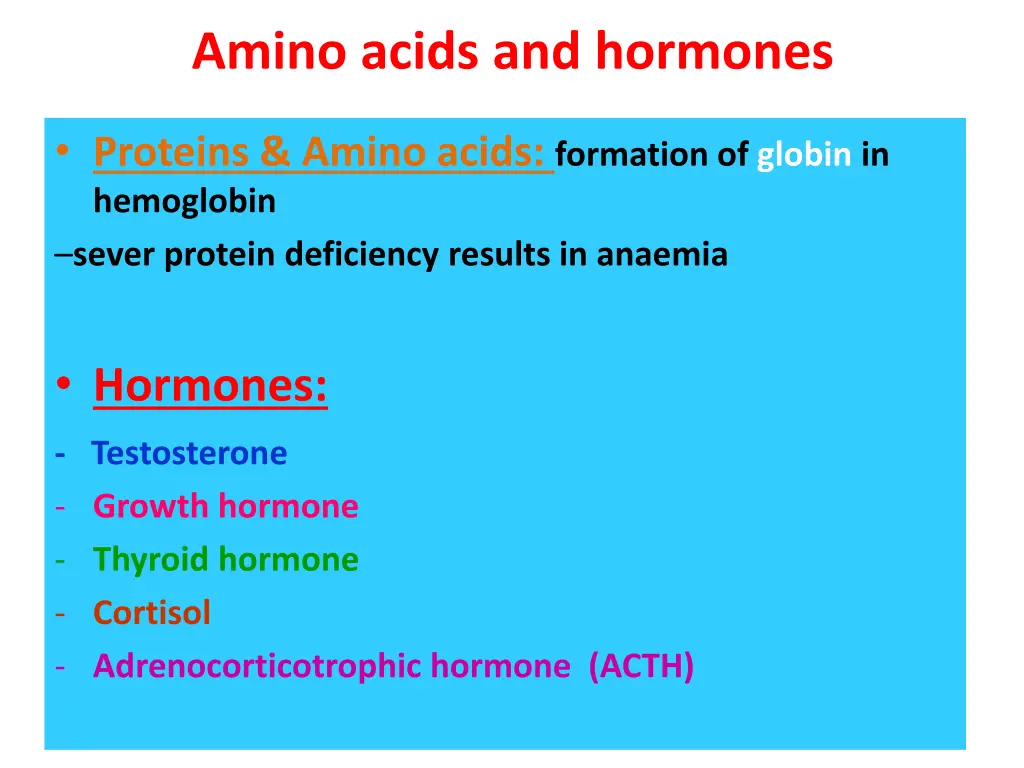 Amino acids and hormones

• Proteins & Amino acids: formation of globin in hemoglobin
–sever protein deficiency results in anaemia

• Hormones:
- Testosterone
- Growth hormone
- Thyroid hormone
- Cortisol
- Adrenocorticotrophic hormone (ACTH)